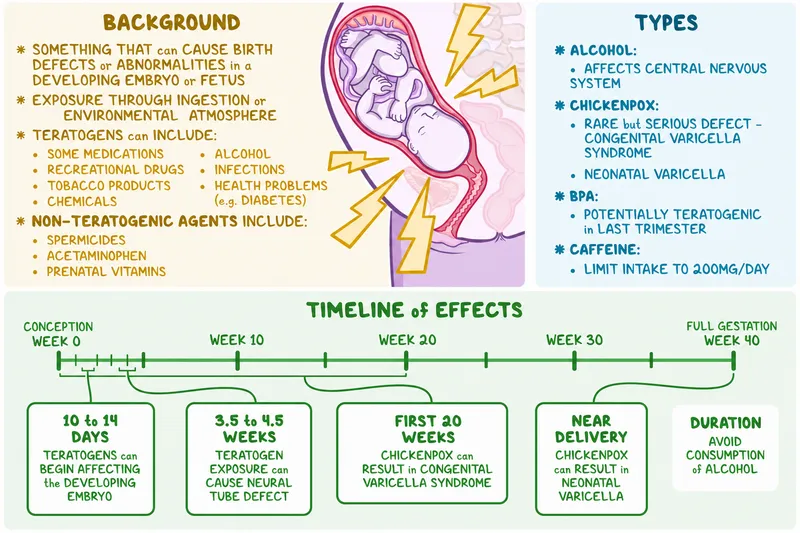 BACKGROUND

* SOMETHING THAT can CAUSE BIRTH DEFECTS or ABNORMALITIES in a DEVELOPING EMBRYO or FETUS

* EXPOSURE THROUGH INGESTION or ENVIRONMENTAL ATMOSPHERE

* TERATOGENS can INCLUDE:

• SOME MEDICATIONS
• RECREATIONAL DRUGS
• TOBACCO PRODUCTS
• CHEMICALS

• ALCOHOL
• INFECTIONS
• HEALTH PROBLEMS (e.g. DIABETES)

* NON-TERATOGENIC AGENTS INCLUDE:

• SPERMICIDES
• ACETAMINOPHEN
• PRENATAL VITAMINS

TYPES

* ALCOHOL:
• AFFECTS CENTRAL NERVOUS SYSTEM

* CHICKENPOX:
• RARE but SERIOUS DEFECT - CONGENITAL VARICELLA SYNDROME
• NEONATAL VARICELLA

* BPA:
• POTENTIALLY TERATOGENIC in LAST TRIMESTER

* CAFFEINE:
• LIMIT INTAKE TO 200MG/DAY

TIMELINE of EFFECTS

CONCEPTION WEEK 0

WEEK 10

WEEK 20

WEEK 30

FULL GESTATION WEEK 40

10 to 14 DAYS
TERATOGENS can BEGIN AFFECTING the DEVELOPING EMBRYO

3.5 to 4.5 WEEKS
TERATOGEN EXPOSURE can CAUSE NEURAL TUBE DEFECT

FIRST 20 WEEKS
CHICKENPOX can RESULT in CONGENITAL VARICELLA SYNDROME

NEAR DELIVERY
CHICKENPOX can RESULT in NEONATAL VARICELLA

DURATION
AVOID CONSUMPTION of ALCOHOL